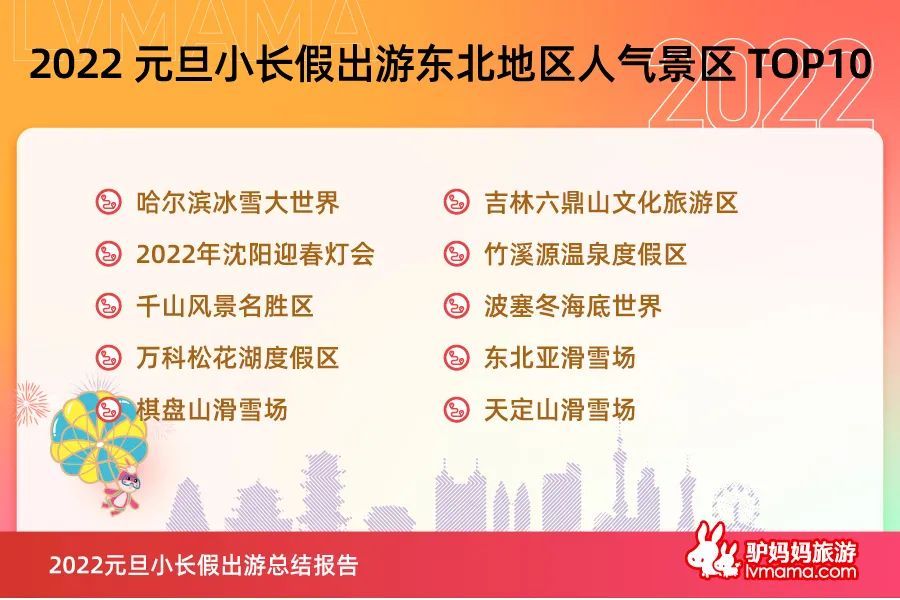 LVMAMA

2022 元旦小长假出游东北地区人气景区 TOP10

2022

哈尔滨冰雪大世界

2022年沈阳迎春灯会

千山风景名胜区

万科松花湖度假区

棋盘山滑雪场

吉林六鼎山文化旅游区

竹溪源温泉度假区

波塞冬海底世界

东北亚滑雪场

天定山滑雪场

2022元旦小长假出游总结报告

驴妈妈旅游
lvmama.com